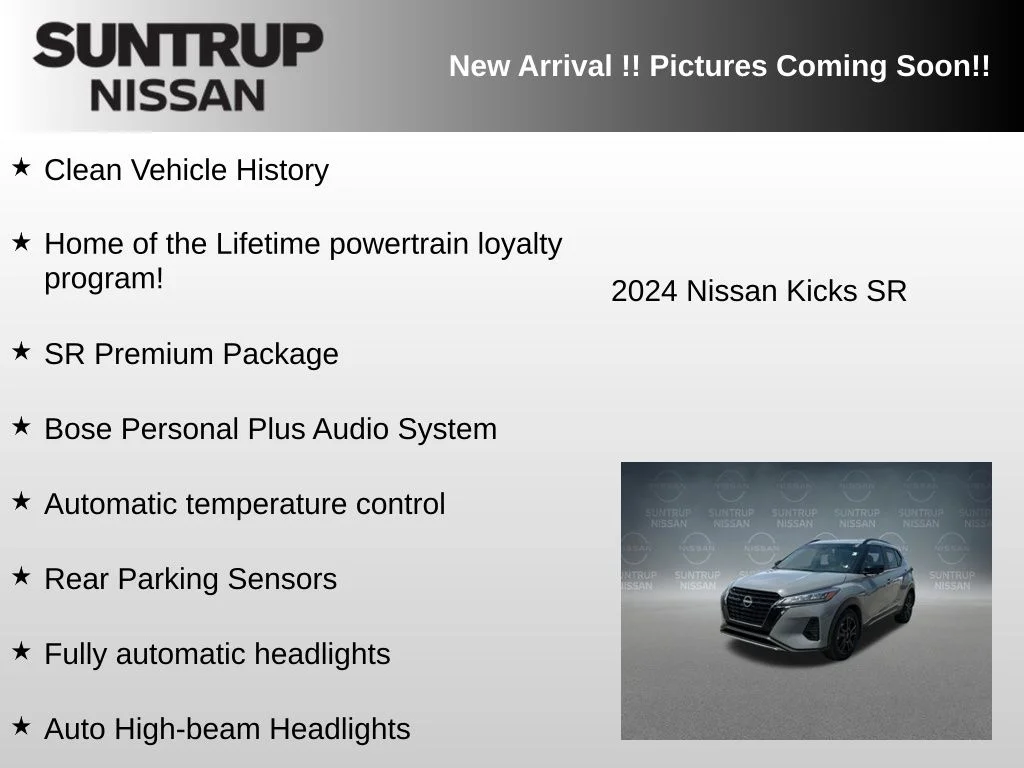 SUNTRUP NISSAN

New Arrival !! Pictures Coming Soon!!

★ Clean Vehicle History

★ Home of the Lifetime powertrain loyalty program!

★ SR Premium Package

★ Bose Personal Plus Audio System

★ Automatic temperature control

★ Rear Parking Sensors

★ Fully automatic headlights

★ Auto High-beam Headlights

2024 Nissan Kicks SR

SUNTRUP NISSAN SUNTRUP NISSAN SUNTRUP NISSAN SUNTRUP NISSAN SUNTRUP NISSAN SUNTRUP NISSAN SUNTRUP NISSAN SUNTRUP NISSAN SUNTRUP NISSAN